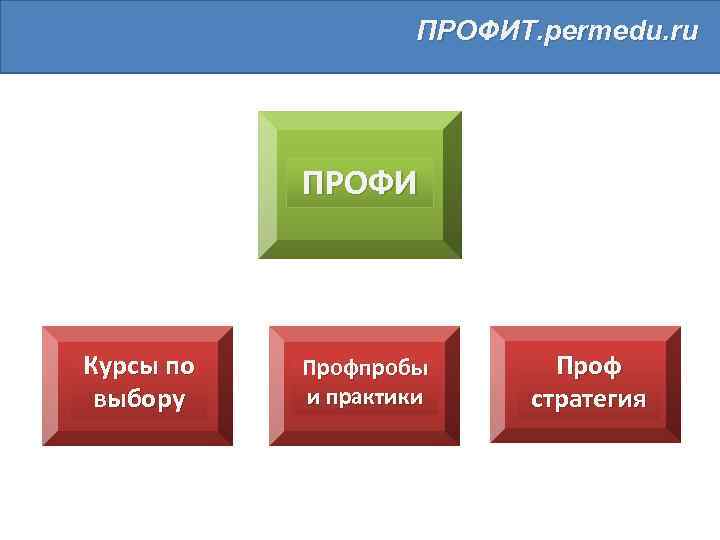 ПРОФИТ.permedu.ru

ПРОФИ

Курсы по выбору

Профпробы и практики

Проф стратегия